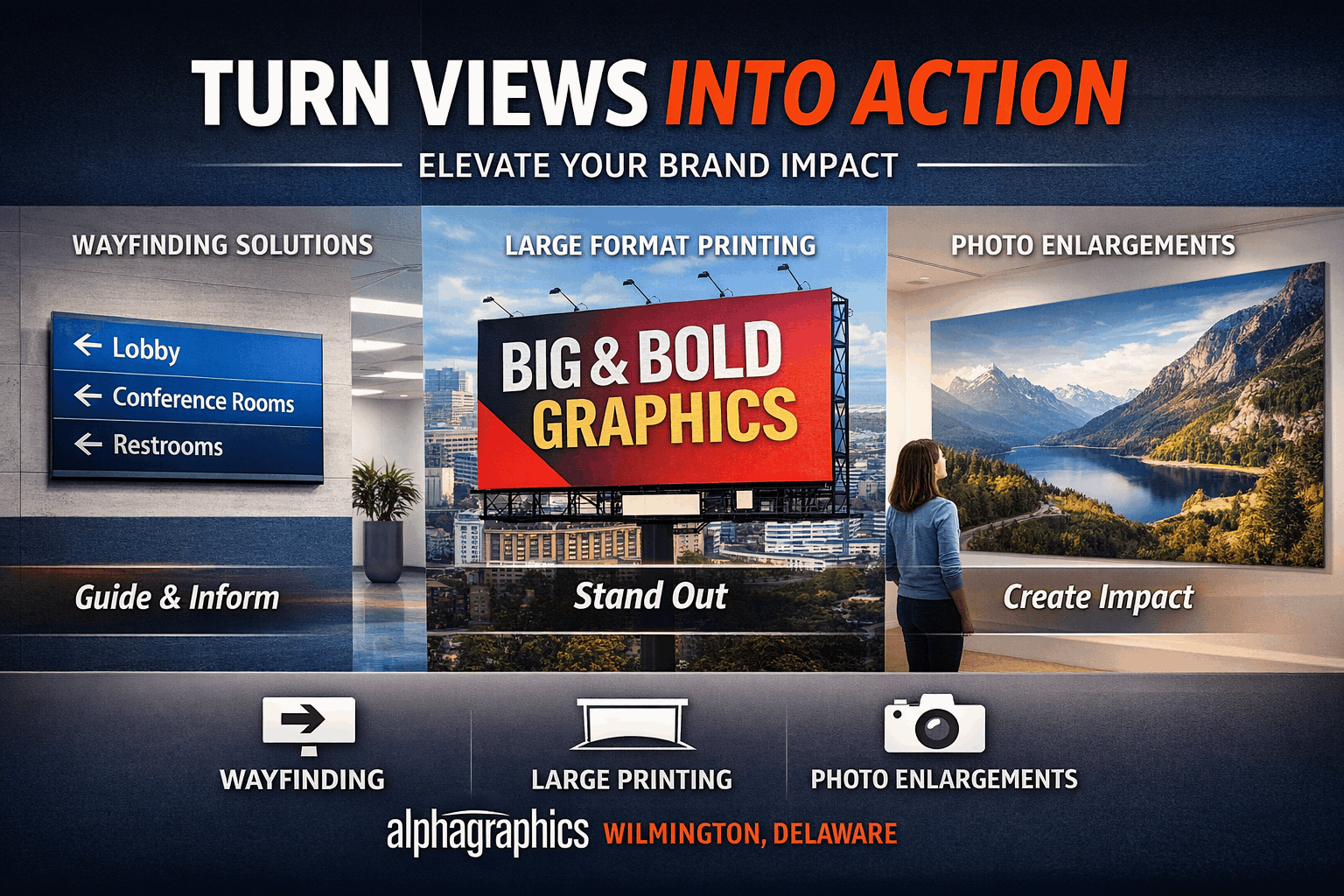 TURN VIEWS INTO ACTION

ELEVATE YOUR BRAND IMPACT

WAYFINDING SOLUTIONS

← Lobby
← Conference Rooms
← Restrooms

Guide & Inform

LARGE FORMAT PRINTING

BIG & BOLD GRAPHICS

Stand Out

PHOTO ENLARGEMENTS

Create Impact

WAYFINDING

LARGE PRINTING

PHOTO ENLARGEMENTS

alphagraphics WILMINGTON, DELAWARE